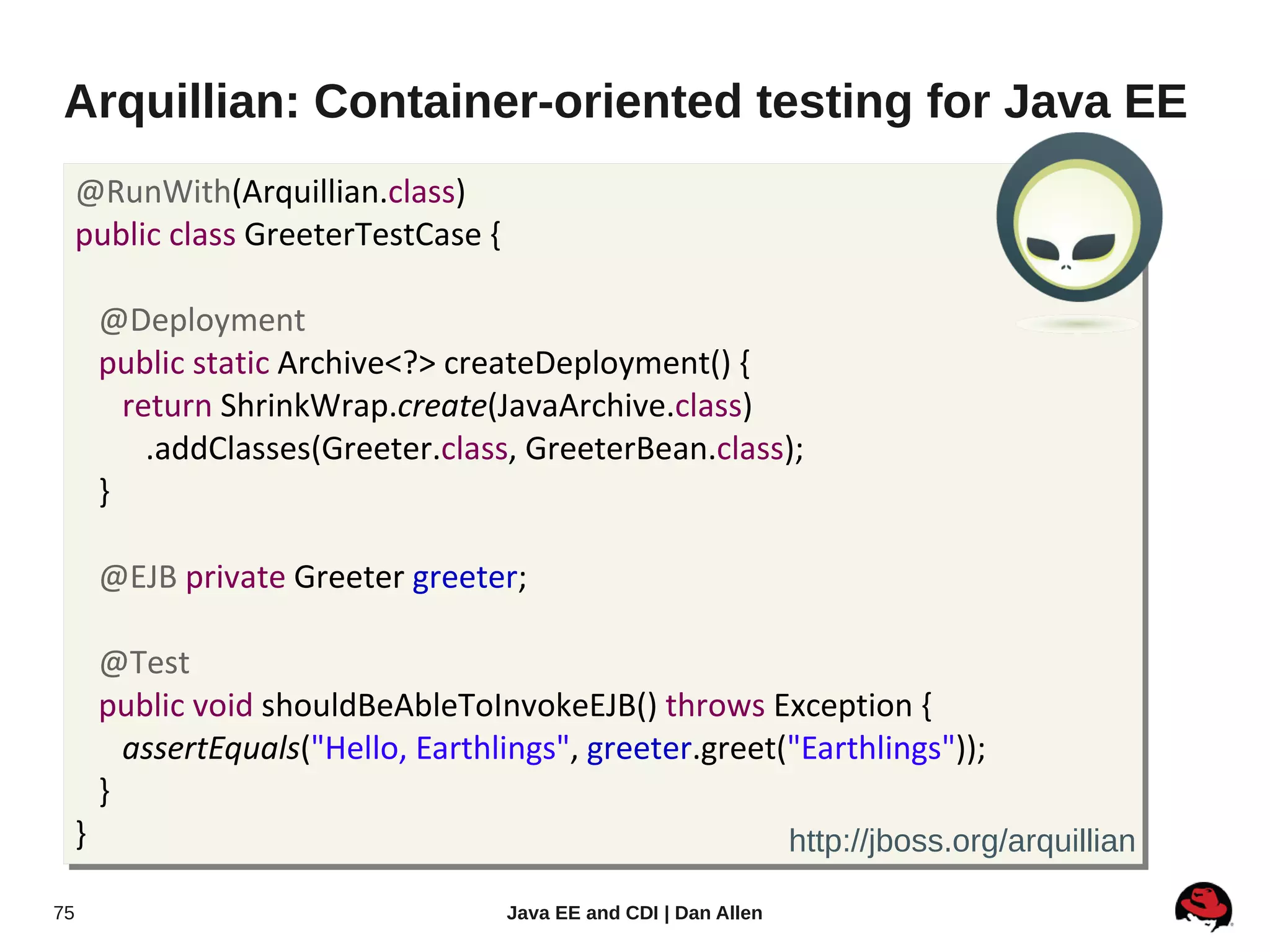 Arquillian: Container-oriented testing for Java EE

@RunWith(Arquillian.class)
public class GreeterTestCase {

@Deployment
public static Archive<?> createDeployment() {
return ShrinkWrap.create(JavaArchive.class)
.addClasses(Greeter.class, GreeterBean.class);
}

@EJB private Greeter greeter;

@Test
public void shouldBeAbleToInvokeEJB() throws Exception {
assertEquals("Hello, Earthlings", greeter.greet("Earthlings"));
}
}

http://jboss.org/arquillian

75

Java EE and CDI | Dan Allen